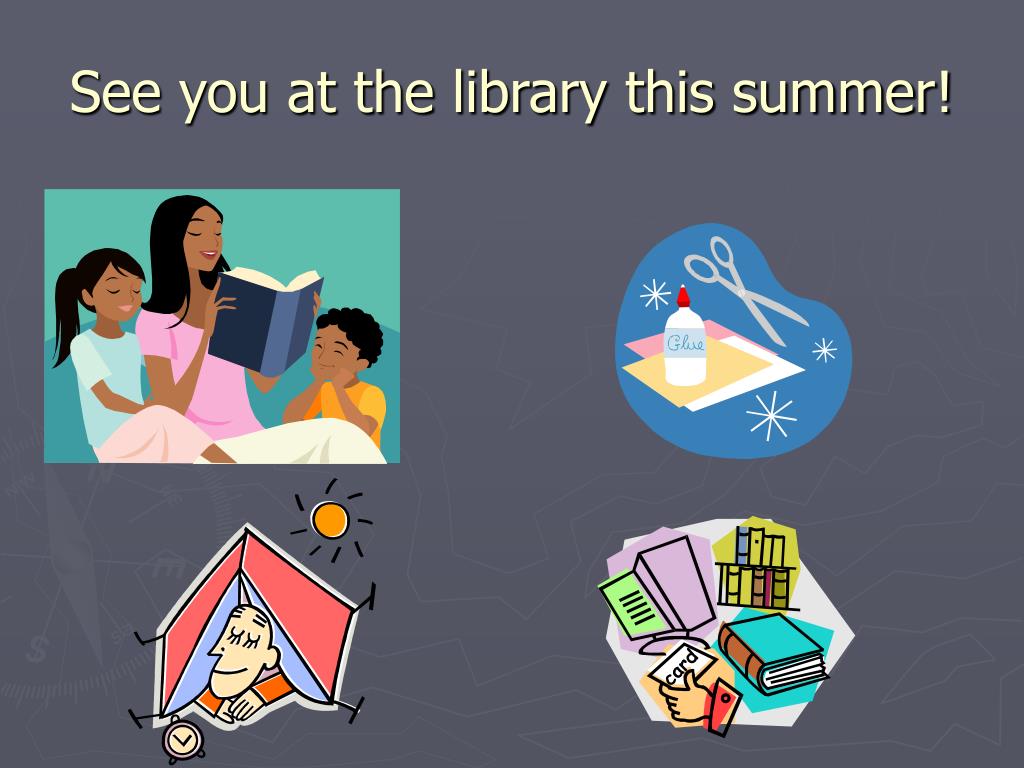 See you at the library this summer!

Glue

card